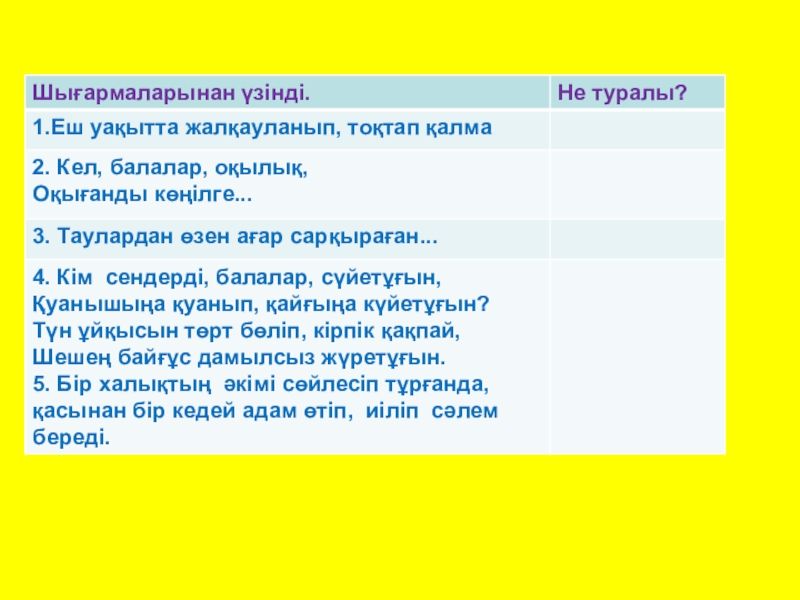 | Шығармаларынан үзінді. | Не туралы? |
|---|---|
| 1.Еш уақытта жалқауланып, тоқтап қалма | |
| 2. Кел, балалар, оқылық, Оқығанды көңілге... | |
| 3. Таулардан өзен ағар сарқыраған... | |
| 4. Кім сендерді, балалар, сүйетұғын, Қуанышыңа қуанып, қайғыңа күйетұғын? Түн ұйқысын төрт бөліп, кірпік қақпай, Шешең байғұс дамылсыз жүретұғын. 5. Бір халықтың әкімі сөйлесіп тұрғанда, қасынан бір кедей адам өтіп, иіліп сәлем береді. | |